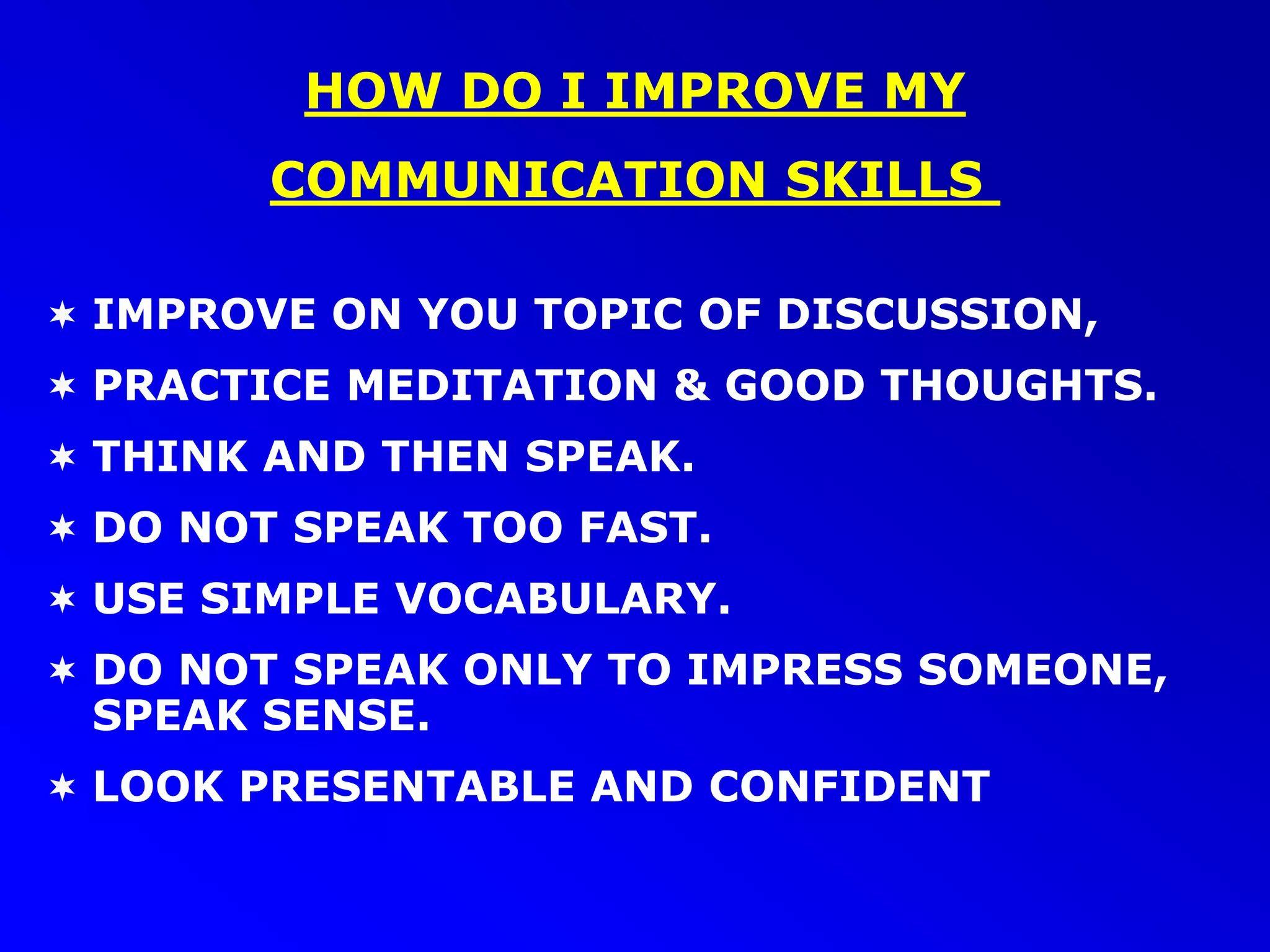 HOW DO I IMPROVE MY COMMUNICATION SKILLS

✶ IMPROVE ON YOU TOPIC OF DISCUSSION,
✶ PRACTICE MEDITATION & GOOD THOUGHTS.
✶ THINK AND THEN SPEAK.
✶ DO NOT SPEAK TOO FAST.
✶ USE SIMPLE VOCABULARY.
✶ DO NOT SPEAK ONLY TO IMPRESS SOMEONE, SPEAK SENSE.
✶ LOOK PRESENTABLE AND CONFIDENT